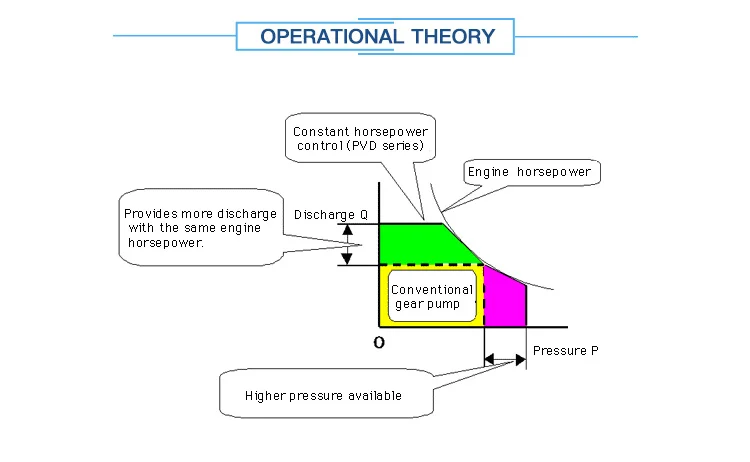 OPERATIONAL THEORY

Constant horsepower control (PVD series)

Engine horsepower

Provides more discharge with the same engine horsepower.

Discharge Q

Conventional gear pump

O

Pressure P

Higher pressure available